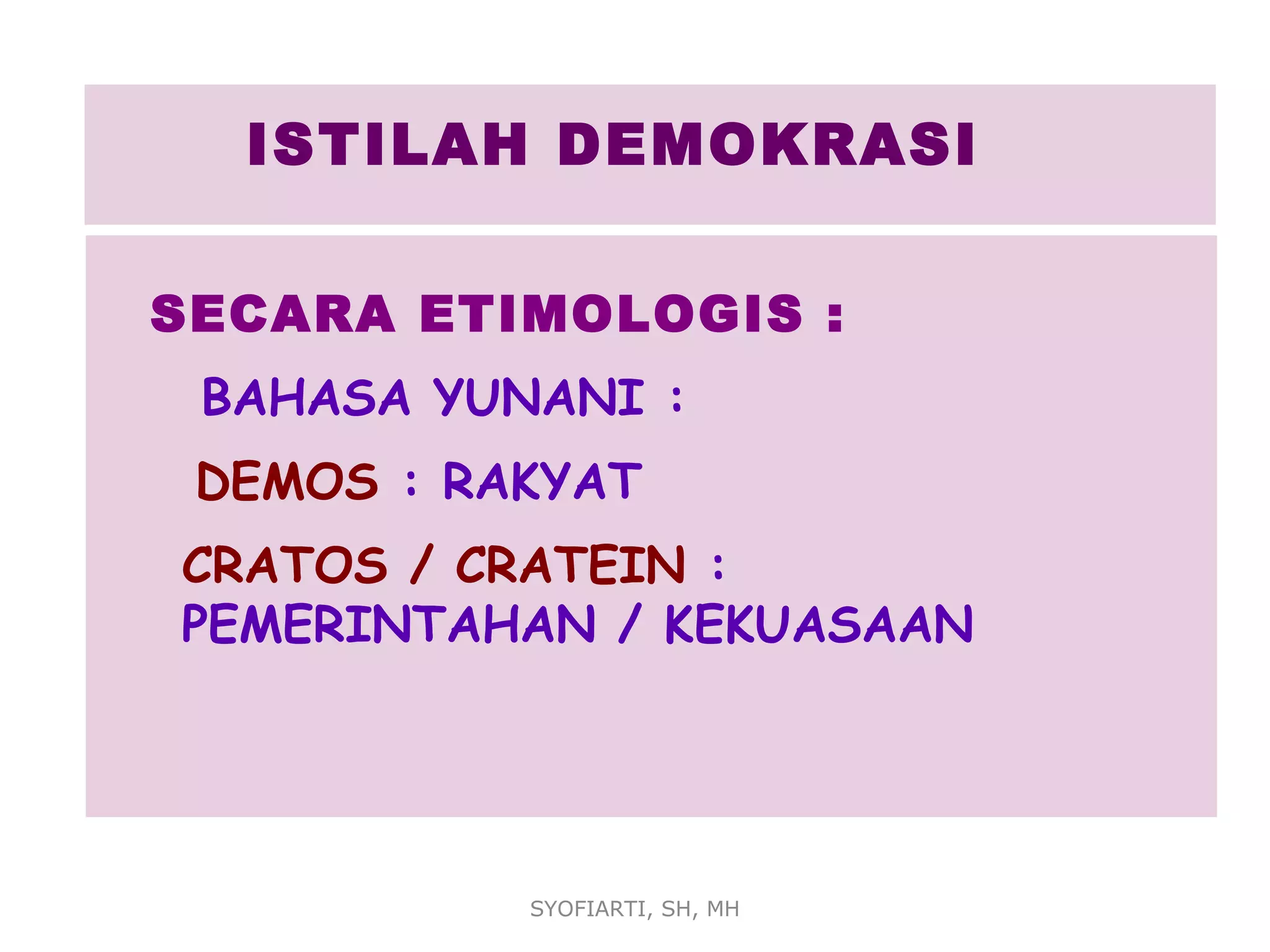 ISTILAH DEMOKRASI

SECARA ETIMOLOGIS :

BAHASA YUNANI :

DEMOS : RAKYAT

CRATOS / CRATEIN : PEMERINTAHAN / KEKUASAAN

SYOFIARTI, SH, MH